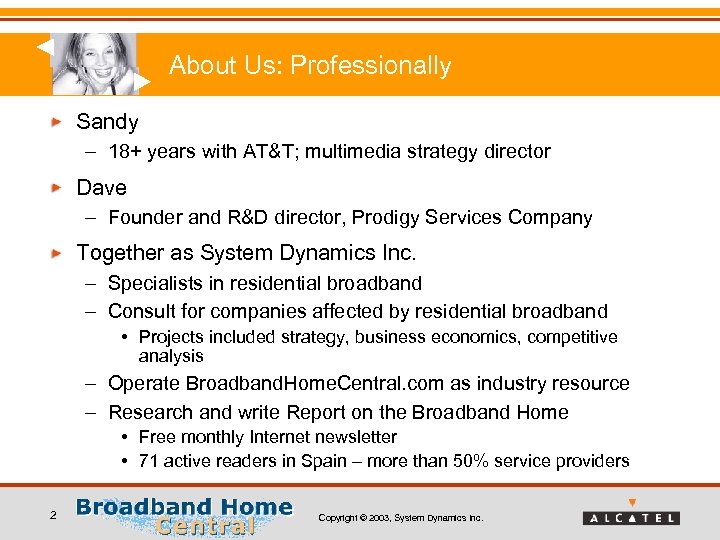 About Us: Professionally

Sandy
– 18+ years with AT&T; multimedia strategy director

Dave
– Founder and R&D director, Prodigy Services Company

Together as System Dynamics Inc.
– Specialists in residential broadband
– Consult for companies affected by residential broadband
• Projects included strategy, business economics, competitive analysis
– Operate BroadbandHomeCentral.com as industry resource
– Research and write Report on the Broadband Home
• Free monthly Internet newsletter
• 71 active readers in Spain – more than 50% service providers

2

Broadband Home Central

Copyright © 2003, System Dynamics Inc.

ALCATEL